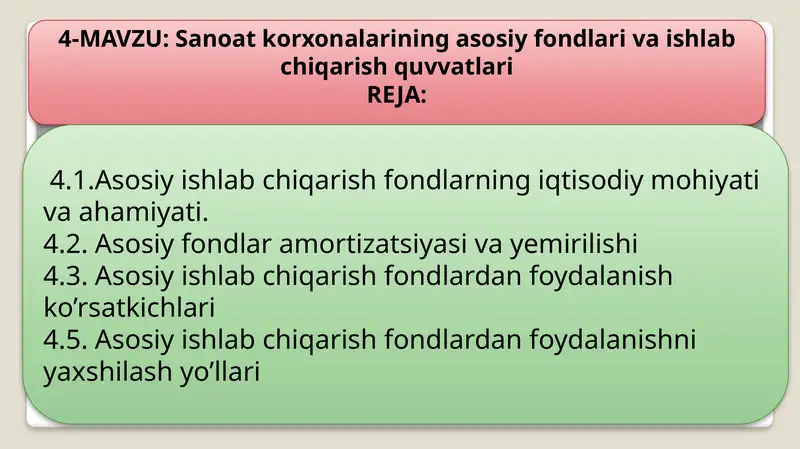 4-MAVZU: Sanoat korxonalarining asosiy fondlari va ishlab chiqarish quvvatlari
REJA:

4.1.Asosiy ishlab chiqarish fondlarning iqtisodiy mohiyati va ahamiyati.
4.2. Asosiy fondlar amortizatsiyasi va yemirilishi
4.3. Asosiy ishlab chiqarish fondlardan foydalanish ko’rsatkichlari
4.5. Asosiy ishlab chiqarish fondlardan foydalanishni yaxshilash yo’llari